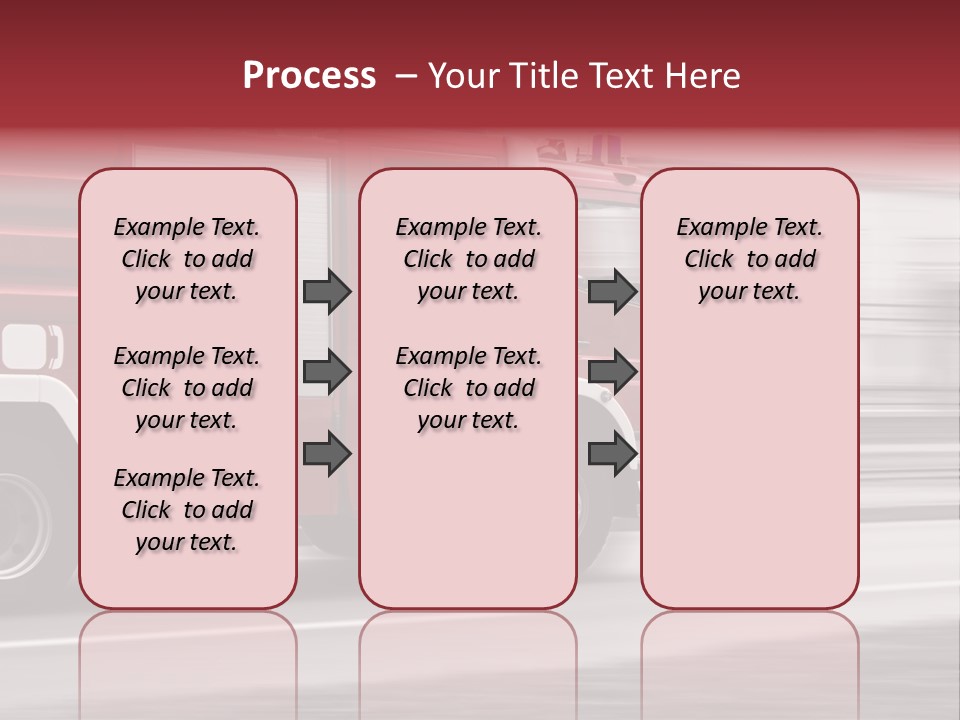 Process – Your Title Text Here

Example Text. Click to add your text.

Example Text. Click to add your text.

Example Text. Click to add your text.

Example Text. Click to add your text.

Example Text. Click to add your text.

Example Text. Click to add your text.